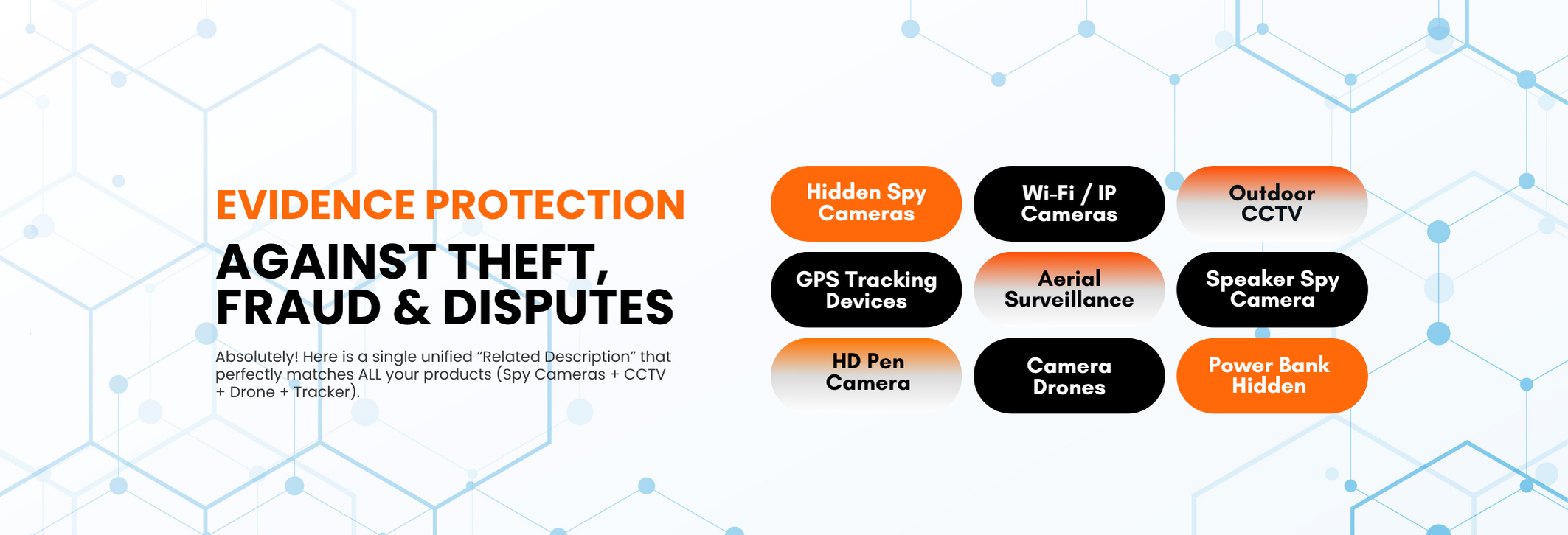 EVIDENCE PROTECTION

AGAINST THEFT, FRAUD & DISPUTES

Absolutely! Here is a single unified “Related Description” that perfectly matches ALL your products (Spy Cameras + CCTV + Drone + Tracker).

Hidden Spy Cameras

Wi-Fi / IP Cameras

Outdoor CCTV

GPS Tracking Devices

Aerial Surveillance

Speaker Spy Camera

HD Pen Camera

Camera Drones

Power Bank Hidden